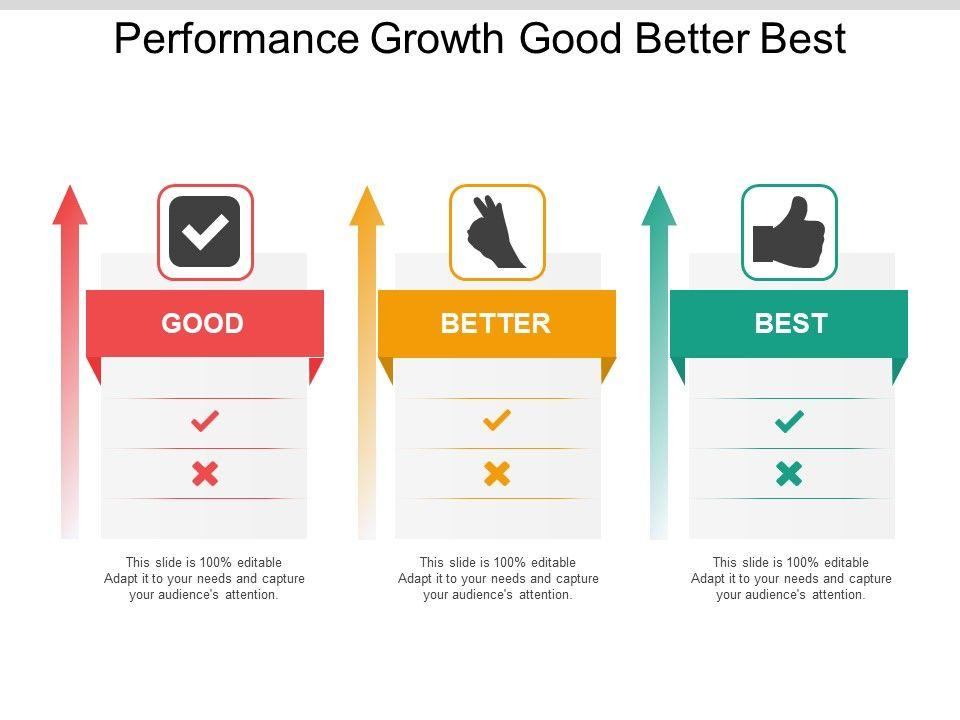 Performance Growth Good Better Best

GOOD

This slide is 100% editable Adapt it to your needs and capture your audience's attention.

BETTER

This slide is 100% editable Adapt it to your needs and capture your audience's attention.

BEST

This slide is 100% editable Adapt it to your needs and capture your audience's attention.